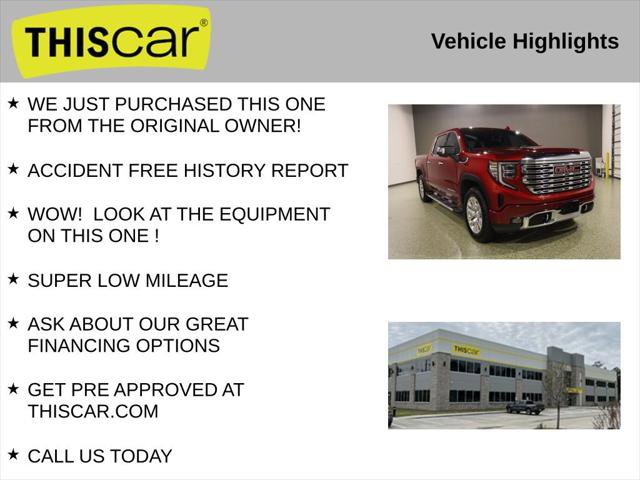 THIScar®

Vehicle Highlights

★ WE JUST PURCHASED THIS ONE FROM THE ORIGINAL OWNER!

★ ACCIDENT FREE HISTORY REPORT

★ WOW! LOOK AT THE EQUIPMENT ON THIS ONE !

★ SUPER LOW MILEAGE

★ ASK ABOUT OUR GREAT FINANCING OPTIONS

★ GET PRE APPROVED AT THISCAR.COM

★ CALL US TODAY

GMC

THIScar

THIScar